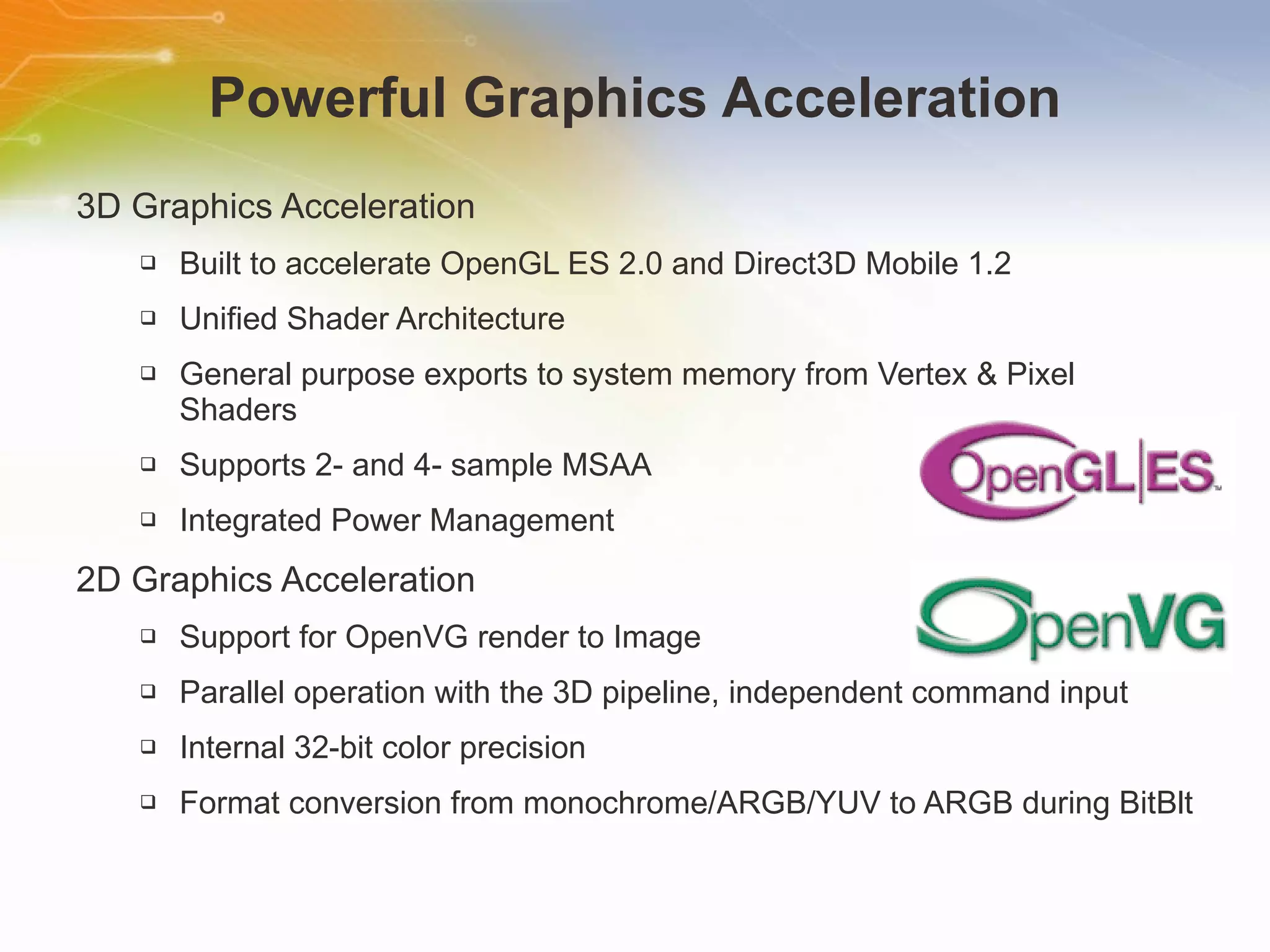 Powerful Graphics Acceleration

3D Graphics Acceleration

❑ Built to accelerate OpenGL ES 2.0 and Direct3D Mobile 1.2

❑ Unified Shader Architecture

❑ General purpose exports to system memory from Vertex & Pixel Shaders

❑ Supports 2- and 4- sample MSAA

❑ Integrated Power Management

OpenGL|ES

2D Graphics Acceleration

❑ Support for OpenVG render to Image

OpenVG

❑ Parallel operation with the 3D pipeline, independent command input

❑ Internal 32-bit color precision

❑ Format conversion from monochrome/ARGB/YUV to ARGB during BitBlt